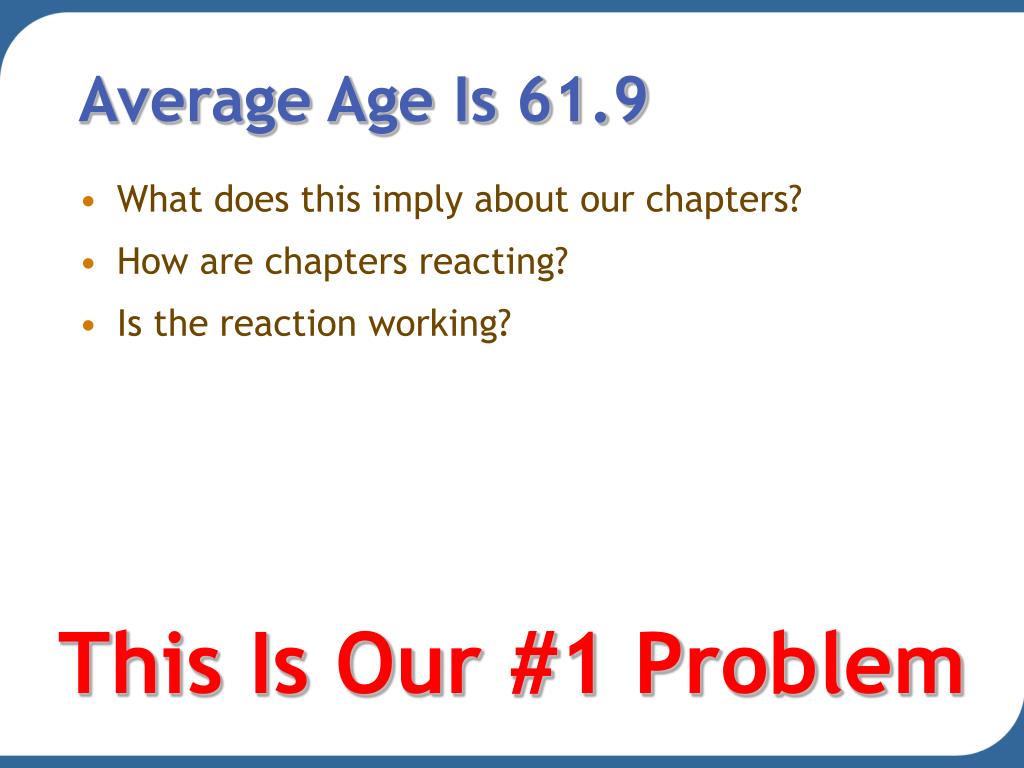 Average Age Is 61.9

• What does this imply about our chapters?
• How are chapters reacting?
• Is the reaction working?

This Is Our #1 Problem